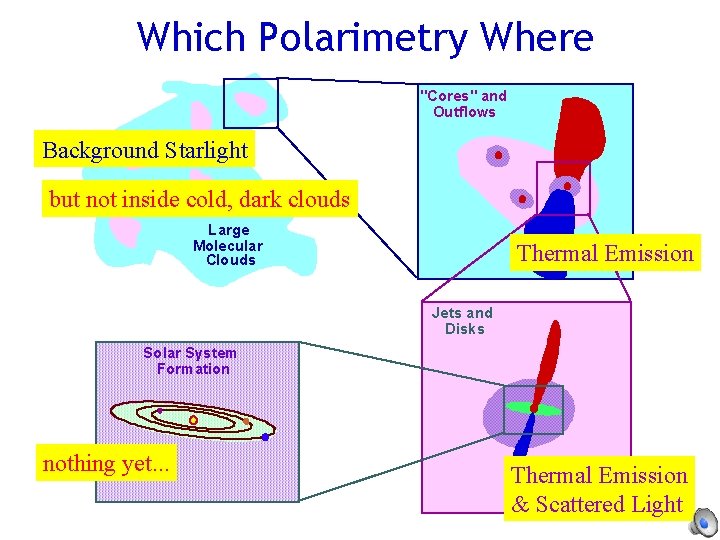 Which Polarimetry Where

Background Starlight

but not inside cold, dark clouds

Large Molecular Clouds

"Cores" and Outflows

Thermal Emission

Jets and Disks

Solar System Formation

nothing yet...

Thermal Emission & Scattered Light